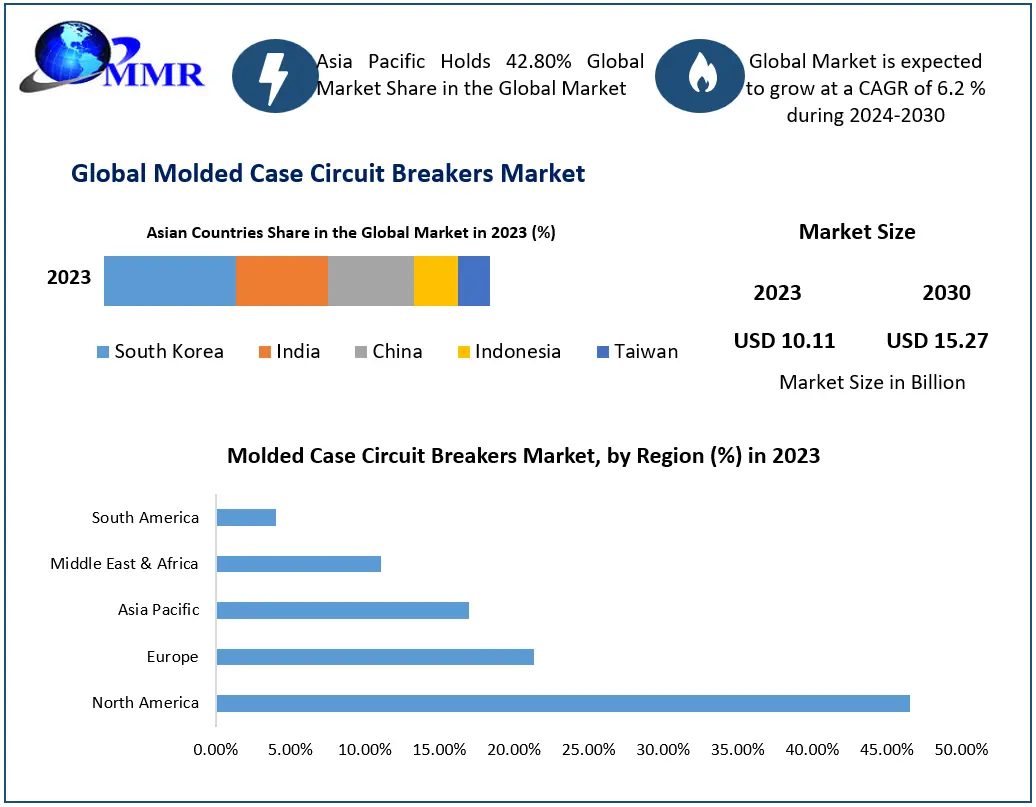 MMR

Asia Pacific Holds 42.80% Global Market Share in the Global Market

Global Market is expected to grow at a CAGR of 6.2 % during 2024-2030

Global Molded Case Circuit Breakers Market

Asian Countries Share in the Global Market in 2023 (%)

2023

South Korea India China Indonesia Taiwan

Market Size

2023 2030

USD 10.11 USD 15.27

Market Size in Billion

Molded Case Circuit Breakers Market, by Region (%) in 2023

South America
Middle East & Africa
Asia Pacific
Europe
North America

0.00% 5.00% 10.00% 15.00% 20.00% 25.00% 30.00% 35.00% 40.00% 45.00% 50.00%